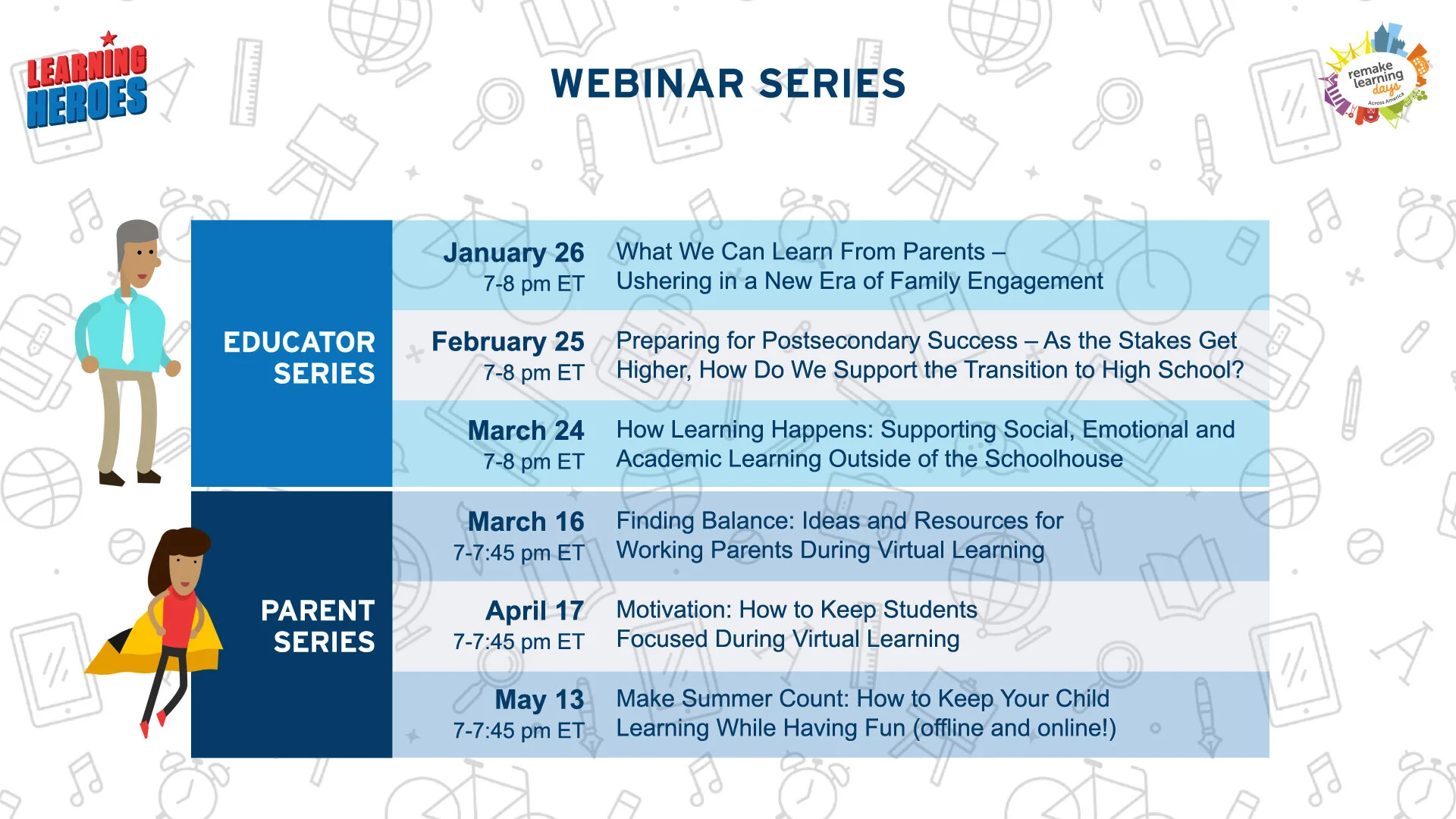 LEARNING HEROES

WEBINAR SERIES

remake learning days Across America

| | | |
|---|---|---|
| EDUCATOR SERIES | January 26 7-8 pm ET | What We Can Learn From Parents – Ushering in a New Era of Family Engagement |
| | February 25 7-8 pm ET | Preparing for Postsecondary Success – As the Stakes Get Higher, How Do We Support the Transition to High School? |
| | March 24 7-8 pm ET | How Learning Happens: Supporting Social, Emotional and Academic Learning Outside of the Schoolhouse |
| PARENT SERIES | March 16 7-7:45 pm ET | Finding Balance: Ideas and Resources for Working Parents During Virtual Learning |
| | April 17 7-7:45 pm ET | Motivation: How to Keep Students Focused During Virtual Learning |
| | May 13 7-7:45 pm ET | Make Summer Count: How to Keep Your Child Learning While Having Fun (offline and online!) |